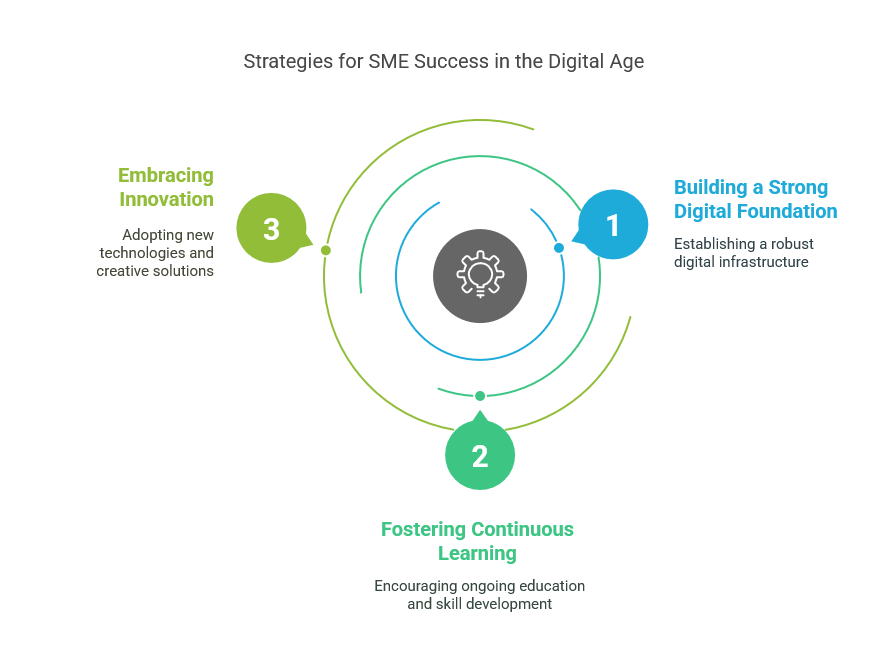 Strategies for SME Success in the Digital Age

1

Building a Strong Digital Foundation

Establishing a robust digital infrastructure

2

Fostering Continuous Learning

Encouraging ongoing education and skill development

3

Embracing Innovation

Adopting new technologies and creative solutions